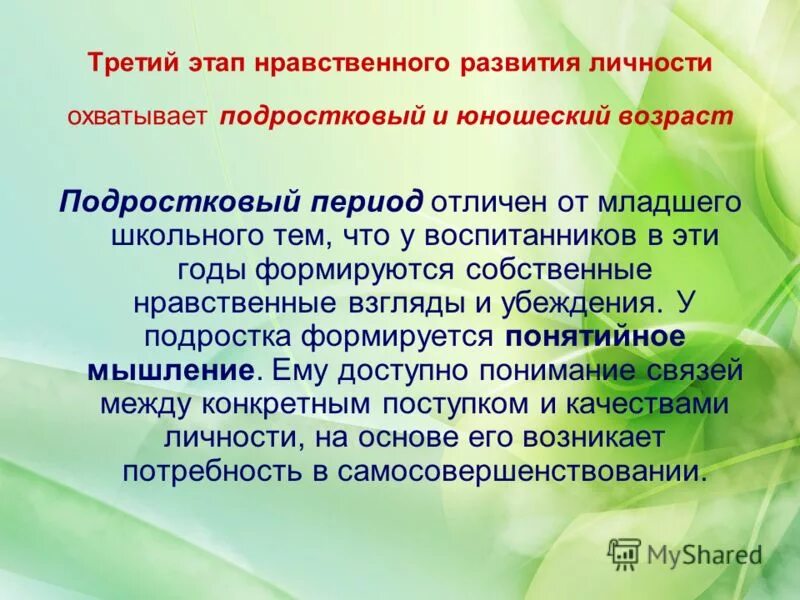 Третий этап нравственного развития личности

охватывает подростковый и юношеский возраст

Подростковый период отличен от младшего школьного тем, что у воспитанников в эти годы формируются собственные нравственные взгляды и убеждения. У подростка формируется понятийное мышление. Ему доступно понимание связей между конкретным поступком и качествами личности, на основе его возникает потребность в самосовершенствовании.

MyShared